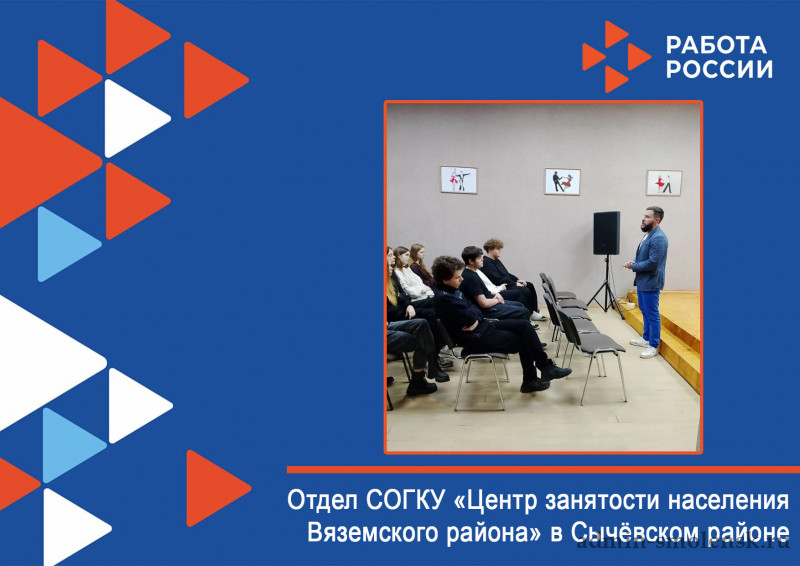 РАБОТА РОССИИ

Отдел СОГКУ «Центр занятости населения Вяземского района» в Сычёвском районе

admin-smolensk.ru